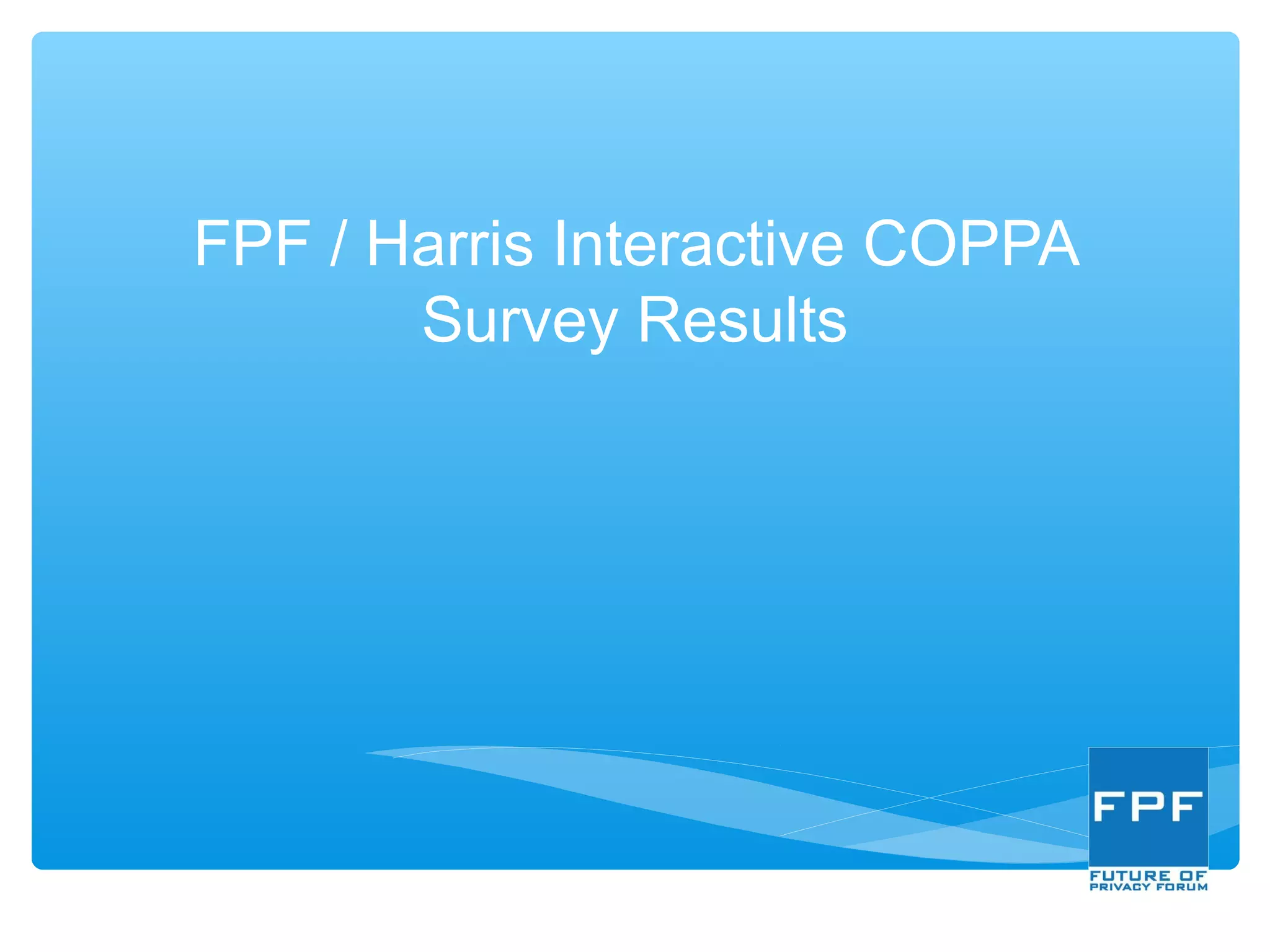 FPF / Harris Interactive COPPA Survey Results

FPF
FUTURE OF PRIVACY FORUM